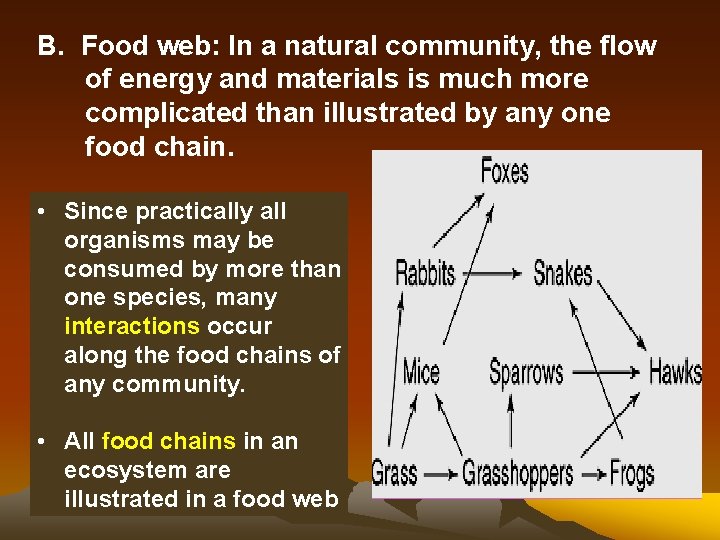 B. Food web: In a natural community, the flow of energy and materials is much more complicated than illustrated by any one food chain.

• Since practically all organisms may be consumed by more than one species, many interactions occur along the food chains of any community.

• All food chains in an ecosystem are illustrated in a food web

Foxes

Rabbits

Snakes

Mice

Sparrows

Hawks

Grass

Grasshoppers

Frogs